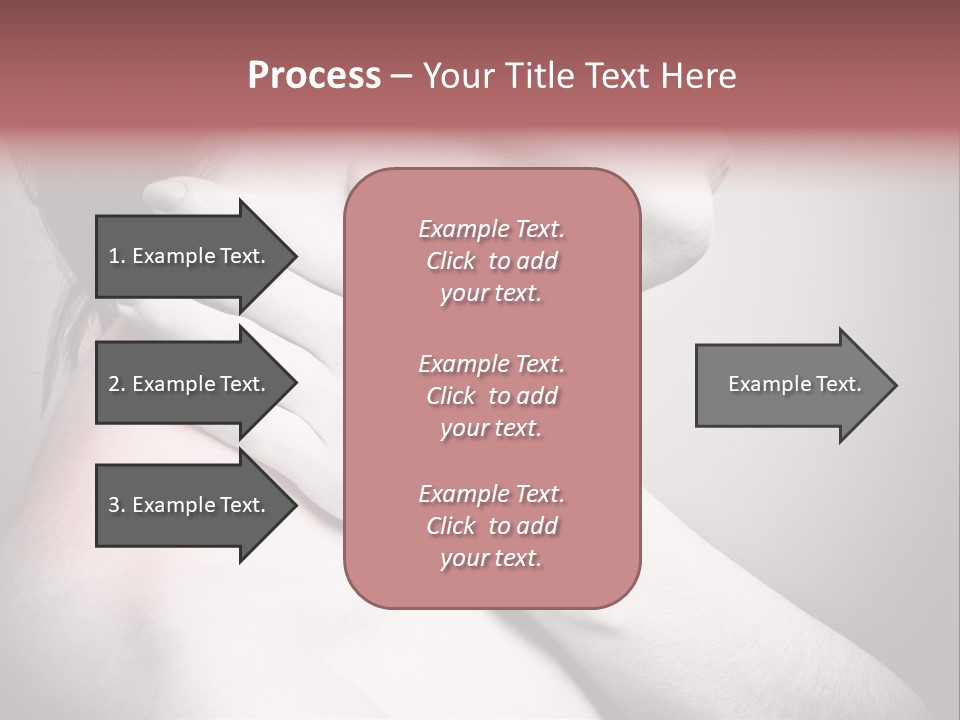 Process – Your Title Text Here

1. Example Text.

2. Example Text.

3. Example Text.

Example Text. Click to add your text.

Example Text. Click to add your text.

Example Text. Click to add your text.

Example Text.